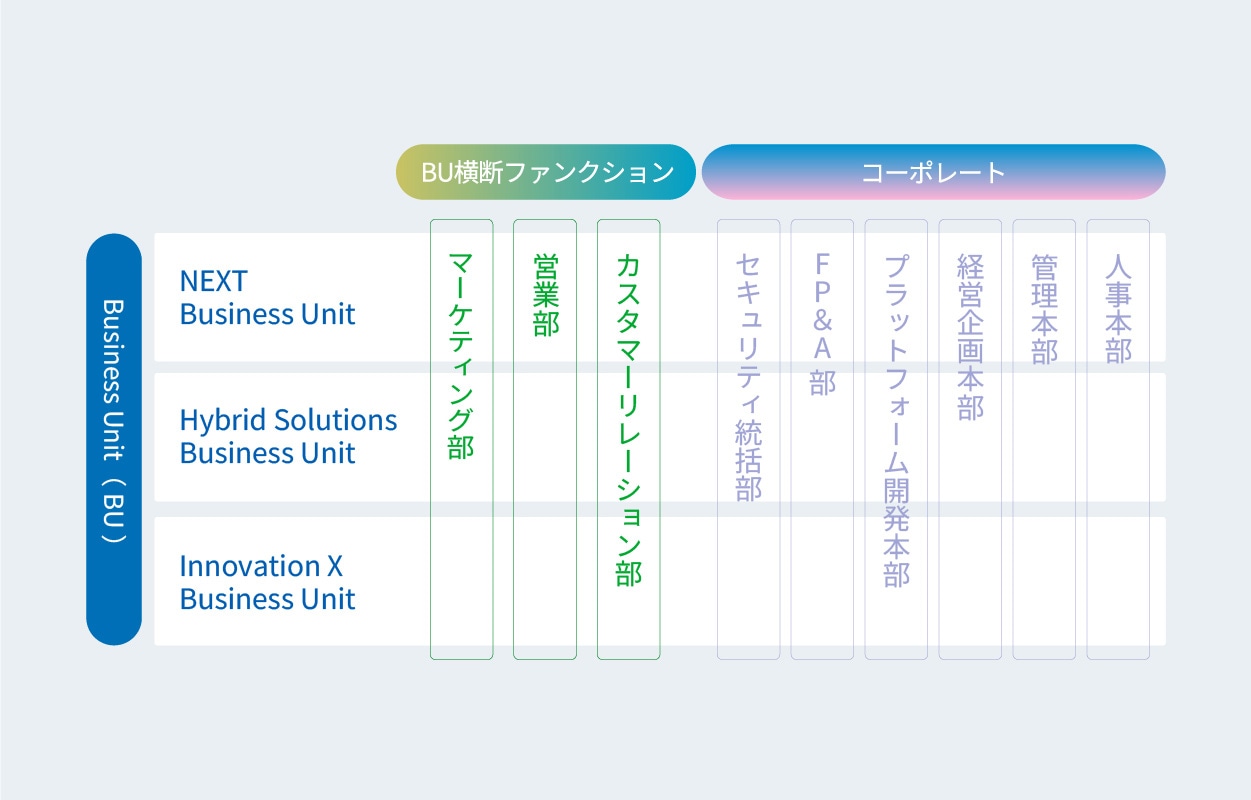 BU横断ファンクション

コーポレート

Business Unit（BU）

NEXT Business Unit

Hybrid Solutions Business Unit

Innovation X Business Unit

マーケティング部

営業部

カスタマーリレーション部

セキュリティ統括部

FP&A部

プラットフォーム開発本部

経営企画本部

管理本部

人事本部